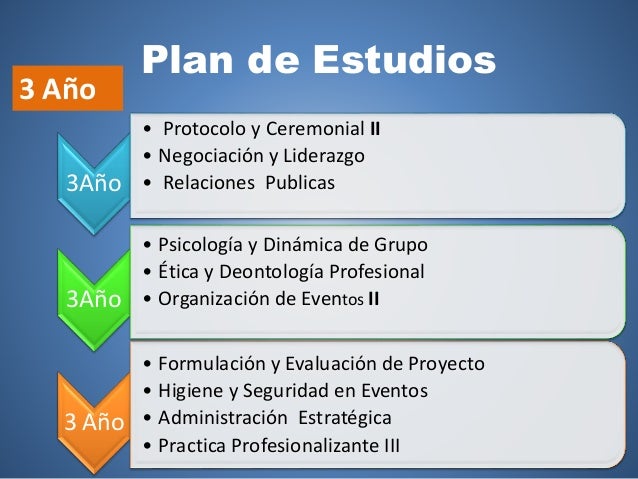 Plan de Estudios

3 Año

3Año

• Protocolo y Ceremonial II
• Negociación y Liderazgo
• Relaciones Publicas

3Año

• Psicología y Dinámica de Grupo
• Ética y Deontología Profesional
• Organización de Eventos II

3 Año

• Formulación y Evaluación de Proyecto
• Higiene y Seguridad en Eventos
• Administración Estratégica
• Practica Profesionalizante III